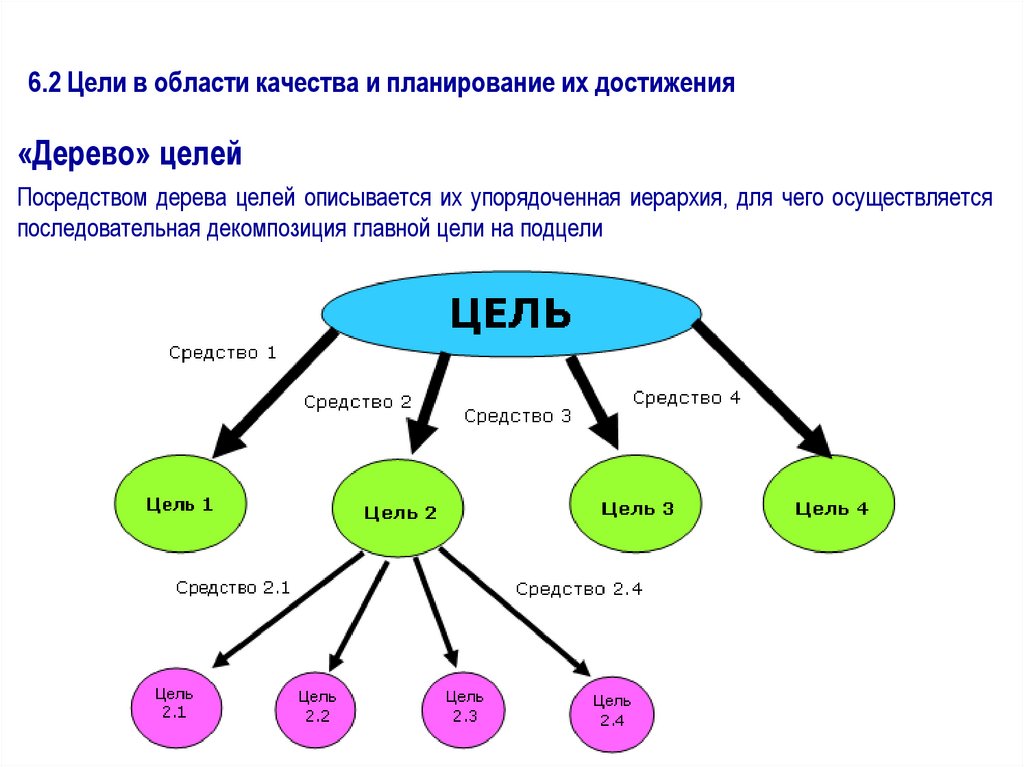 6.2 Цели в области качества и планирование их достижения

«Дерево» целей

Посредством дерева целей описывается их упорядоченная иерархия, для чего осуществляется последовательная декомпозиция главной цели на подцели

ЦЕЛЬ

Средство 1

Средство 2

Средство 3

Средство 4

Цель 1

Цель 2

Цель 3

Цель 4

Средство 2.1

Средство 2.4

Цель 2.1

Цель 2.2

Цель 2.3

Цель 2.4